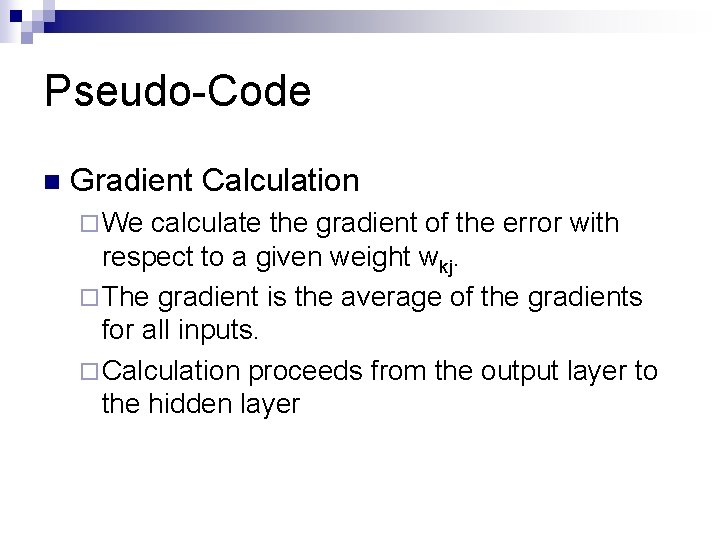 Pseudo-Code

Gradient Calculation

We calculate the gradient of the error with respect to a given weight $w_{kj}$.

The gradient is the average of the gradients for all inputs.

Calculation proceeds from the output layer to the hidden layer